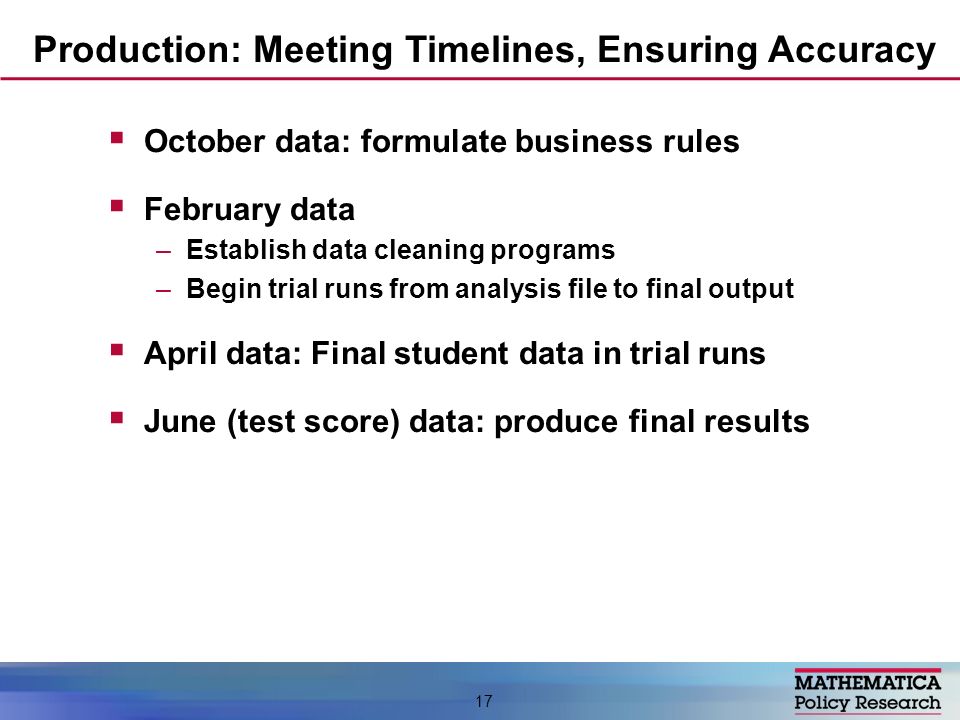 Production: Meeting Timelines, Ensuring Accuracy

▪ October data: formulate business rules

▪ February data
– Establish data cleaning programs
– Begin trial runs from analysis file to final output

▪ April data: Final student data in trial runs

▪ June (test score) data: produce final results

17

MATHEMATICA
Policy Research